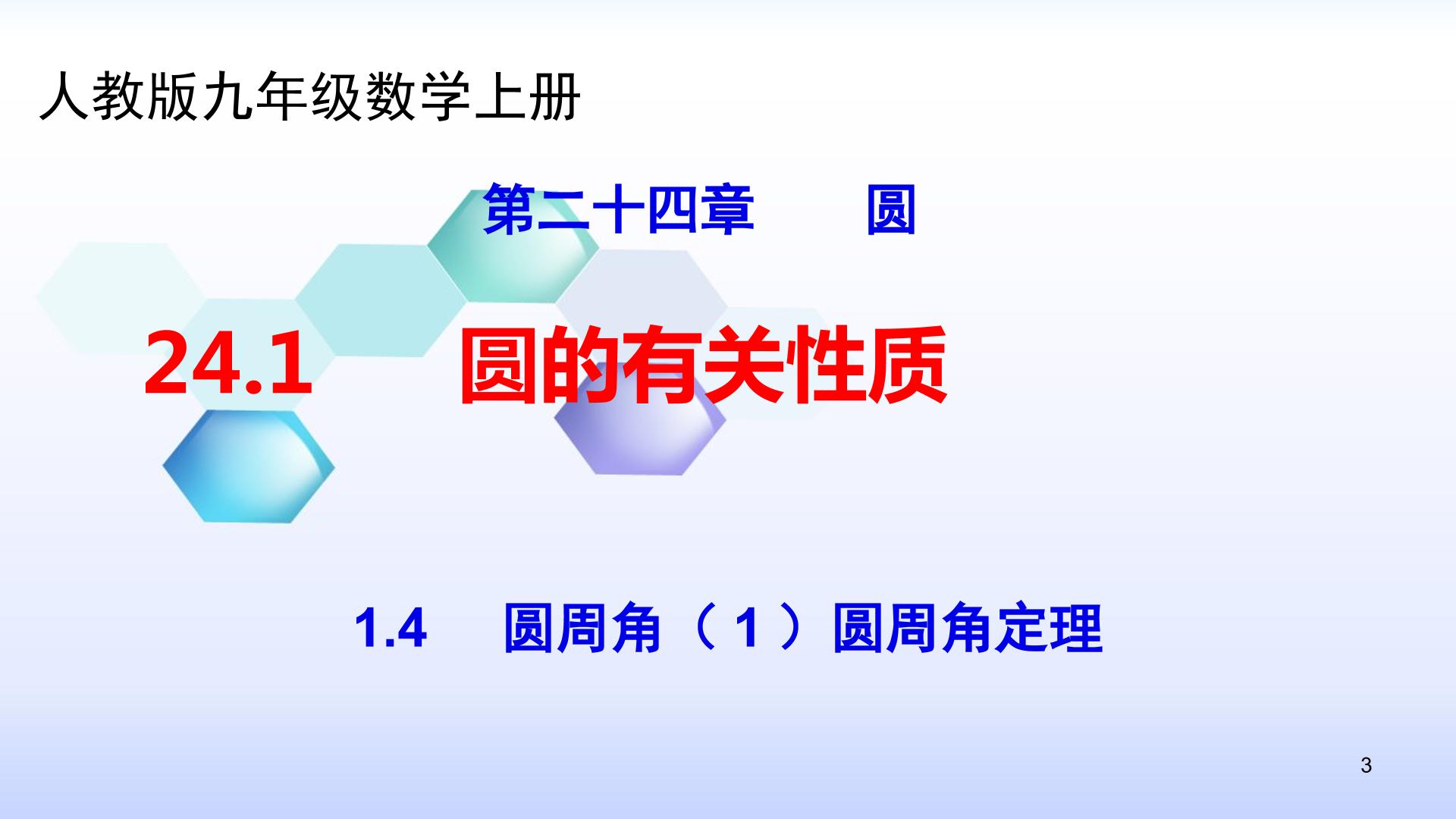 人教版九年级数学上册

第二十四章　　圆

24.1　　圆的有关性质

1.4　圆周角（1）圆周角定理

3